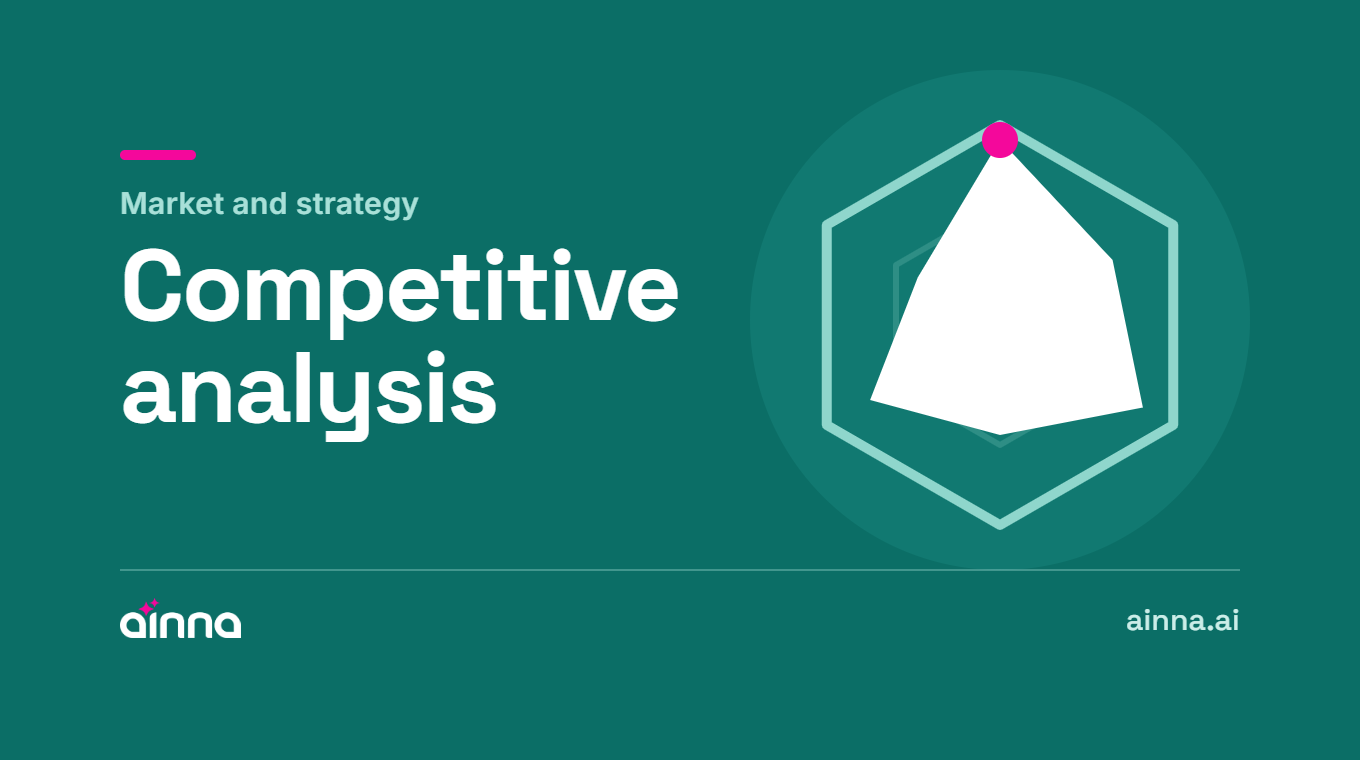 Market and strategy

Competitive analysis

ainna

ainna.ai